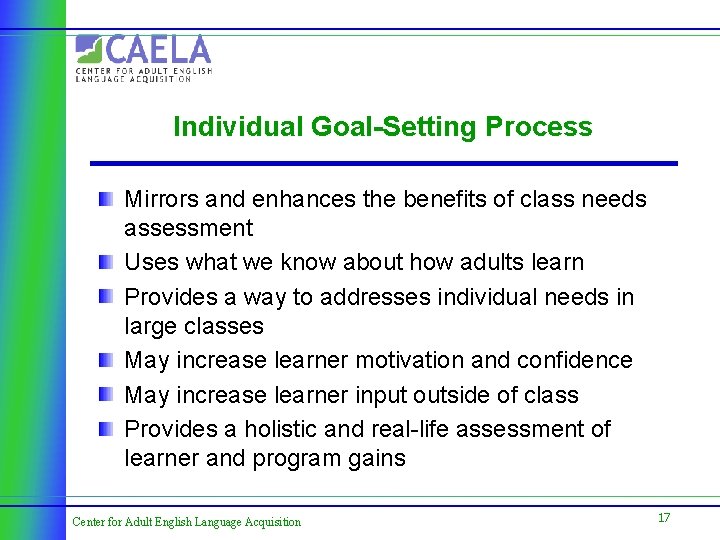 CAELA
CENTER FOR ADULT ENGLISH LANGUAGE ACQUISITION

Individual Goal-Setting Process

Mirrors and enhances the benefits of class needs assessment

Uses what we know about how adults learn

Provides a way to addresses individual needs in large classes

May increase learner motivation and confidence

May increase learner input outside of class

Provides a holistic and real-life assessment of learner and program gains

Center for Adult English Language Acquisition

17